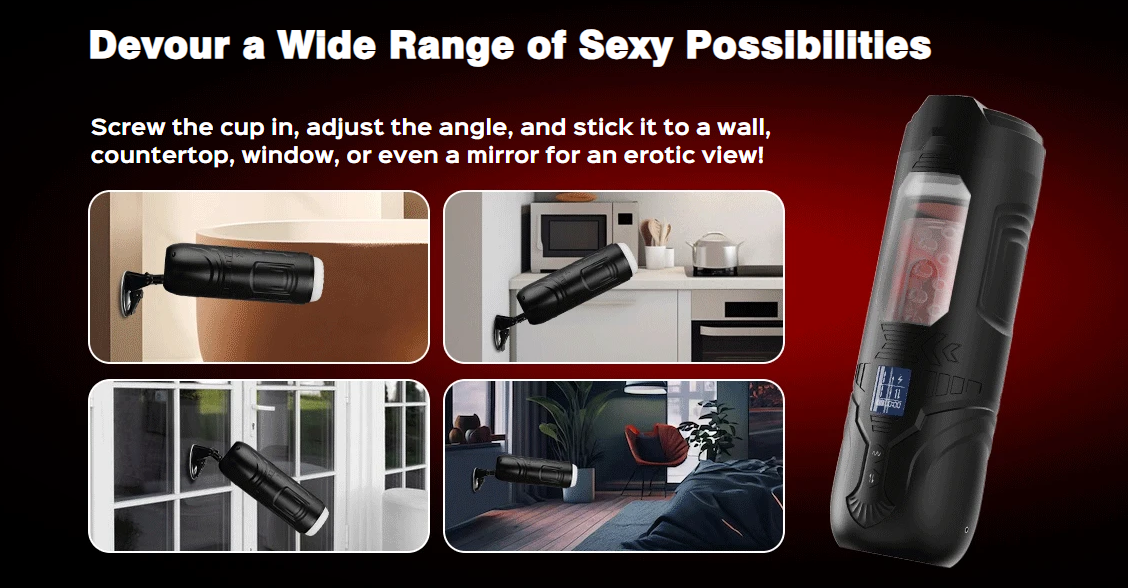 Devour a Wide Range of Sexy Possibilities

Screw the cup in, adjust the angle, and stick it to a wall, countertop, window, or even a mirror for an erotic view!